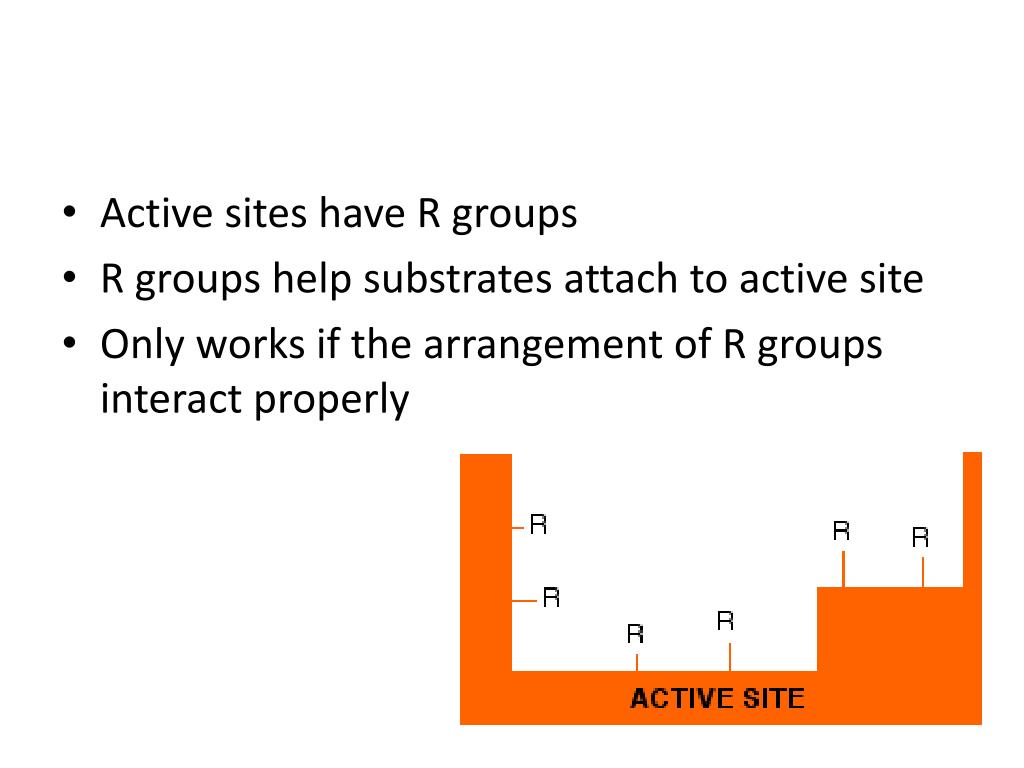 • Active sites have R groups
• R groups help substrates attach to active site
• Only works if the arrangement of R groups interact properly

R
R
R
R
R
R
ACTIVE SITE